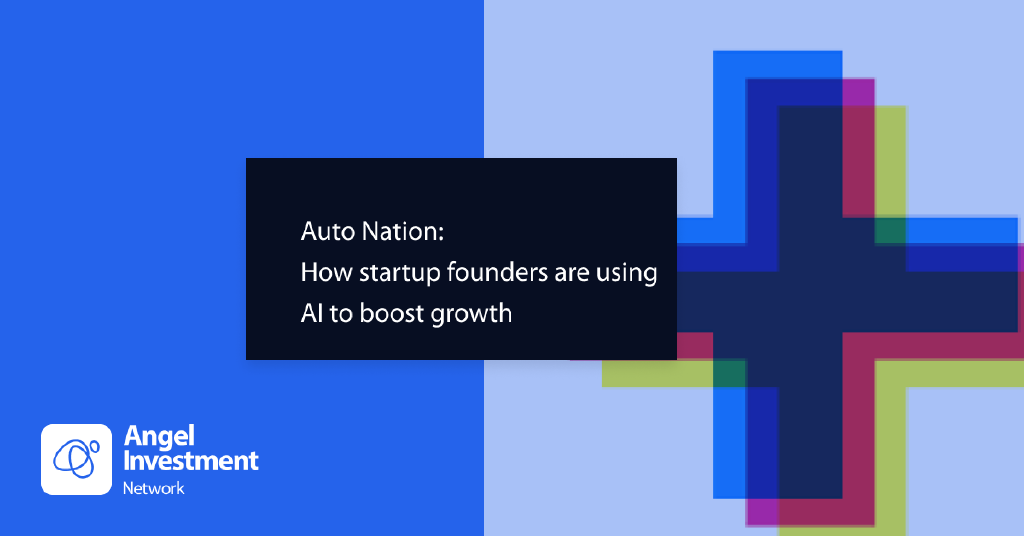 Auto Nation:
How startup founders are using AI to boost growth

Angel Investment Network